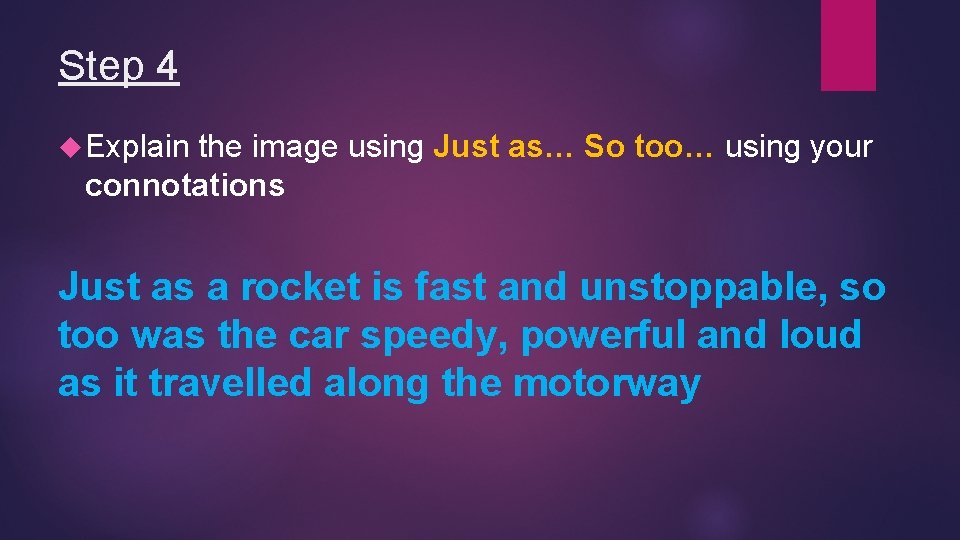 Step 4

Explain the image using Just as… So too… using your connotations

Just as a rocket is fast and unstoppable, so too was the car speedy, powerful and loud as it travelled along the motorway